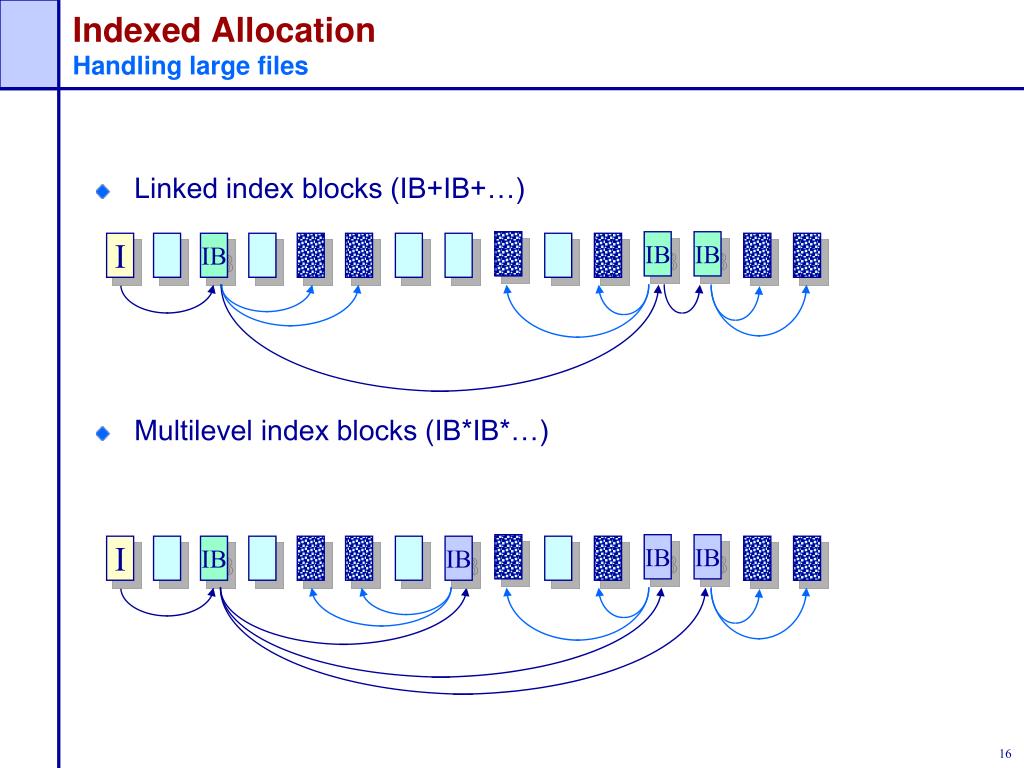 Indexed Allocation
Handling large files

Linked index blocks (IB+IB+…)

I IB IB IB

Multilevel index blocks (IB*IB*…)

I IB IB IB IB

16